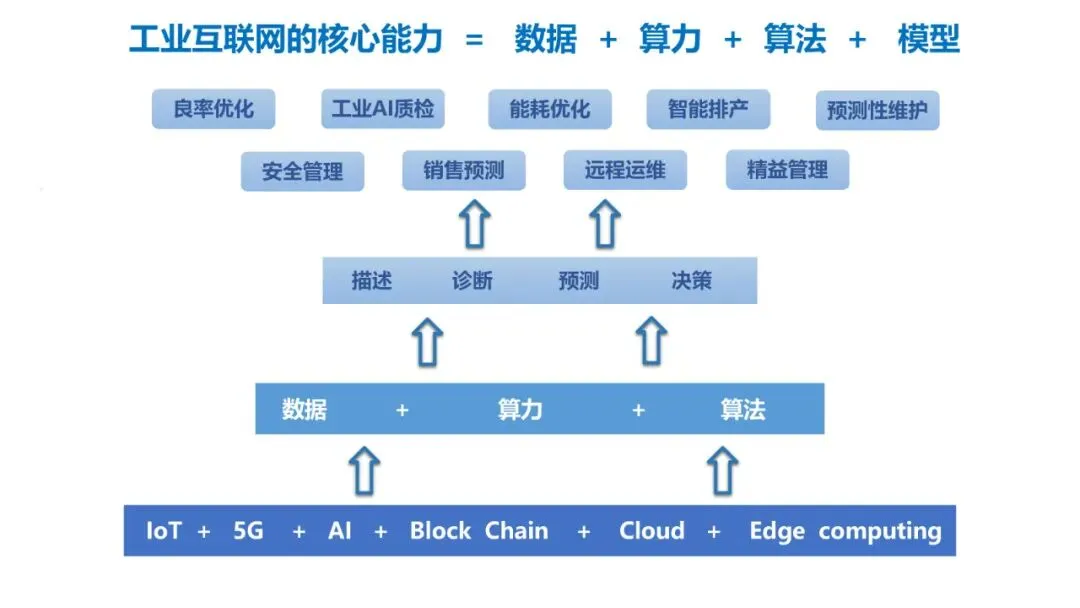 工业互联网的核心能力 = 数据 + 算力 + 算法 + 模型

良率优化
工业AI质检
能耗优化
智能排产
预测性维护

安全管理
销售预测
远程运维
精益管理

描述 诊断 预测 决策

数据 + 算力 + 算法

IoT + 5G + AI + Block Chain + Cloud + Edge computing